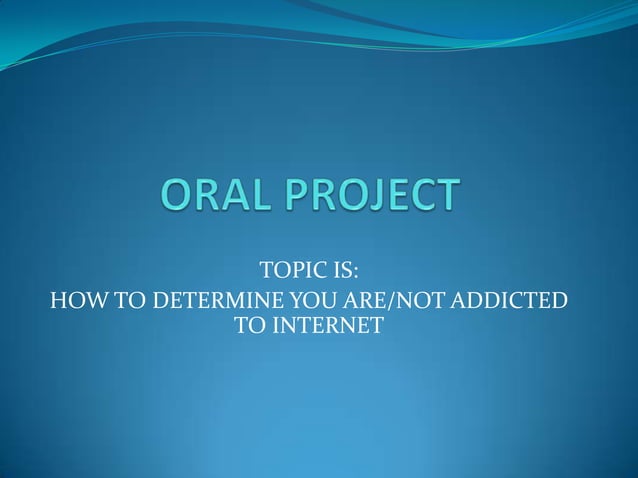 ORAL PROJECT

TOPIC IS:
HOW TO DETERMINE YOU ARE/NOT ADDICTED TO INTERNET